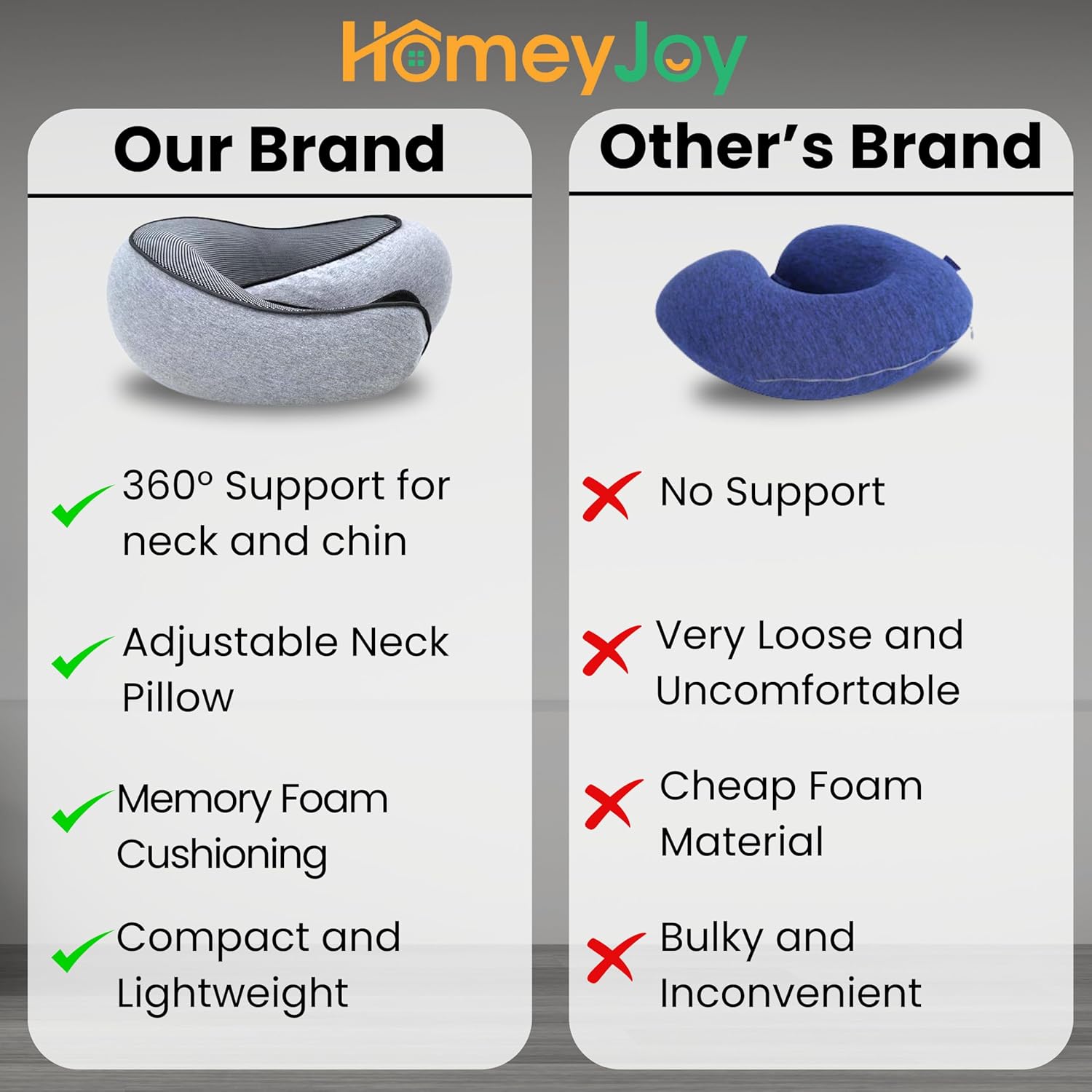 HomeyJoy

Our Brand

360° Support for neck and chin

Adjustable Neck Pillow

Memory Foam Cushioning

Compact and Lightweight

Other's Brand

No Support

Very Loose and Uncomfortable

Cheap Foam Material

Bulky and Inconvenient